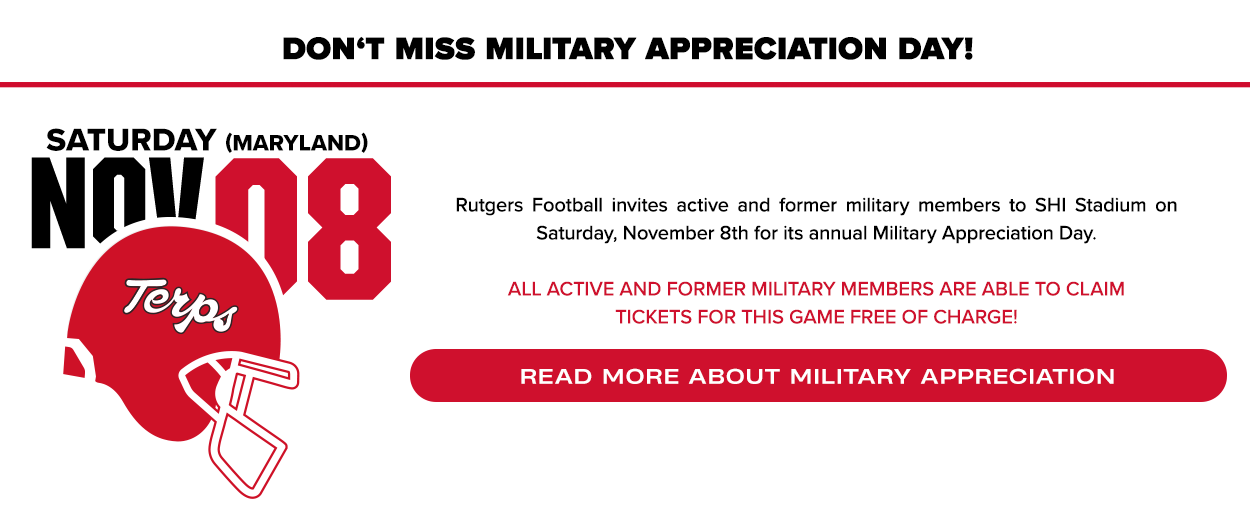 DON‘T MISS MILITARY APPRECIATION DAY!

SATURDAY (MARYLAND)
NOV 08

Terps

Rutgers Football invites active and former military members to SHI Stadium on Saturday, November 8th for its annual Military Appreciation Day.

ALL ACTIVE AND FORMER MILITARY MEMBERS ARE ABLE TO CLAIM TICKETS FOR THIS GAME FREE OF CHARGE!

READ MORE ABOUT MILITARY APPRECIATION